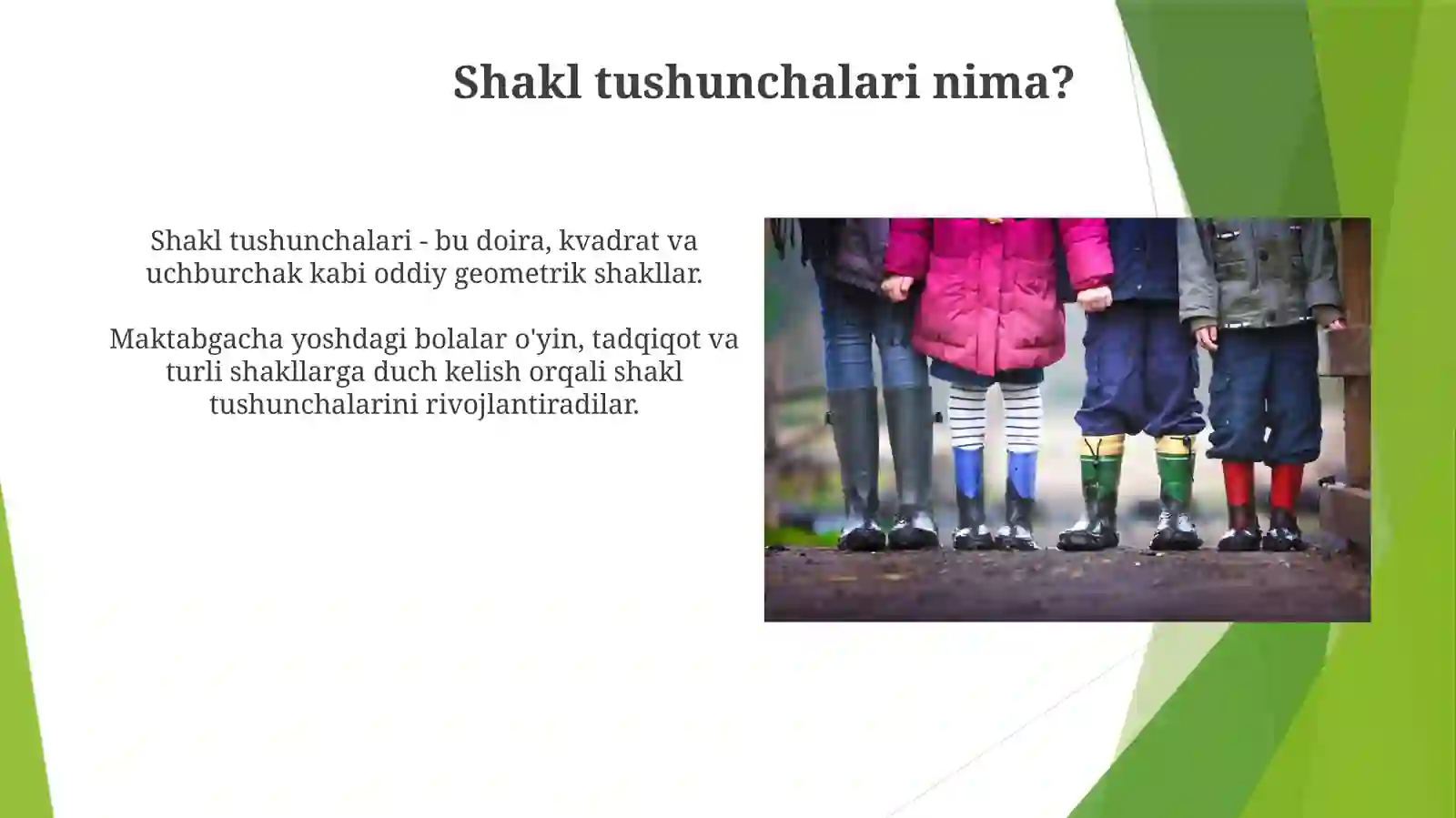 Shakl tushunchalari nima?

Shakl tushunchalari - bu doira, kvadrat va uchburchak kabi oddiy geometrik shakllar.

Maktabgacha yoshdagi bolalar o'yin, tadqiqot va turli shakllarga duch kelish orqali shakl tushunchalarini rivojlantiradilar.